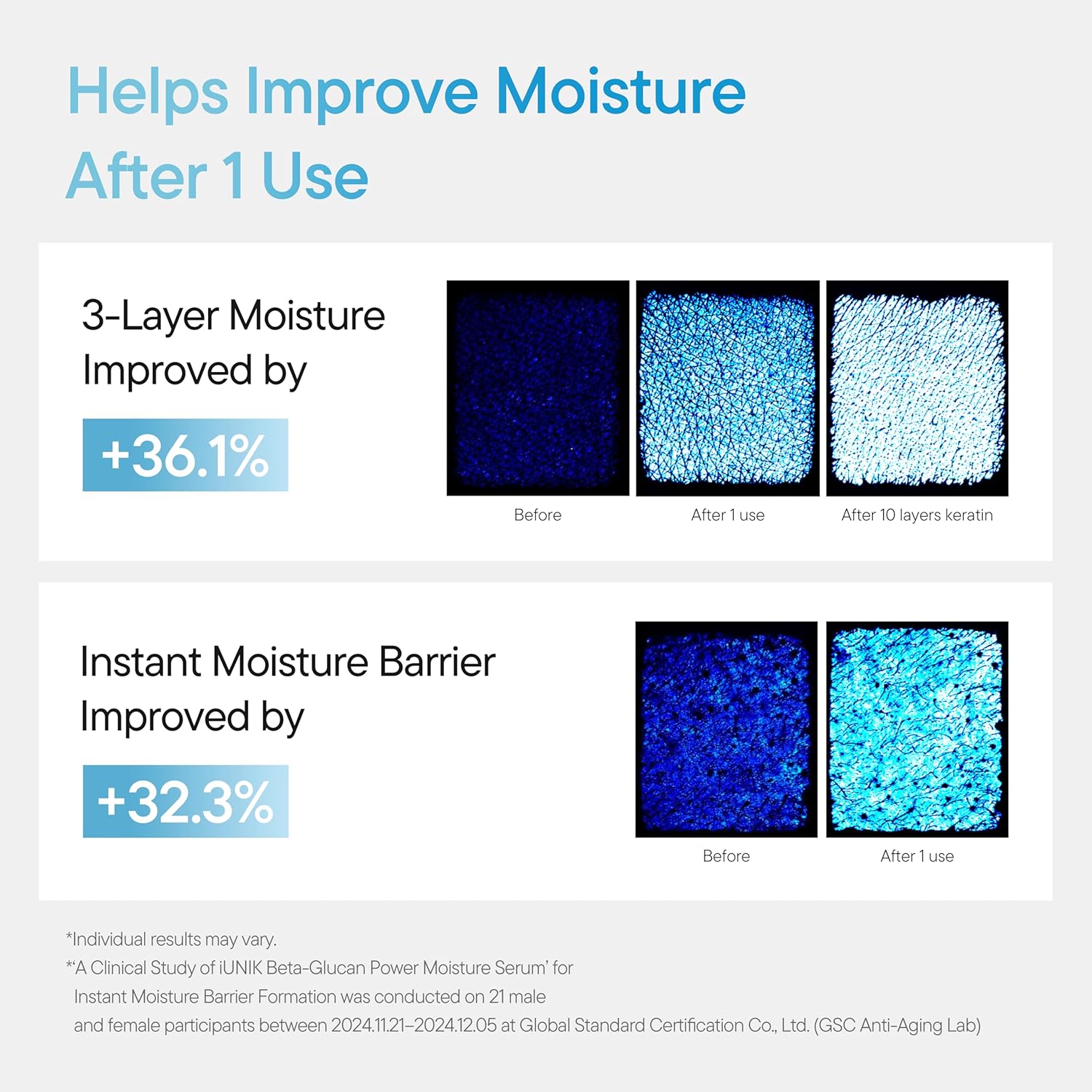 Helps Improve Moisture After 1 Use

3-Layer Moisture Improved by

+36.1%

Before

After 1 use

After 10 layers keratin

Instant Moisture Barrier Improved by

+32.3%

Before

After 1 use

*Individual results may vary.
*'A Clinical Study of iUNIK Beta-Glucan Power Moisture Serum' for Instant Moisture Barrier Formation was conducted on 21 male and female participants between 2024.11.21–2024.12.05 at Global Standard Certification Co., Ltd. (GSC Anti-Aging Lab)